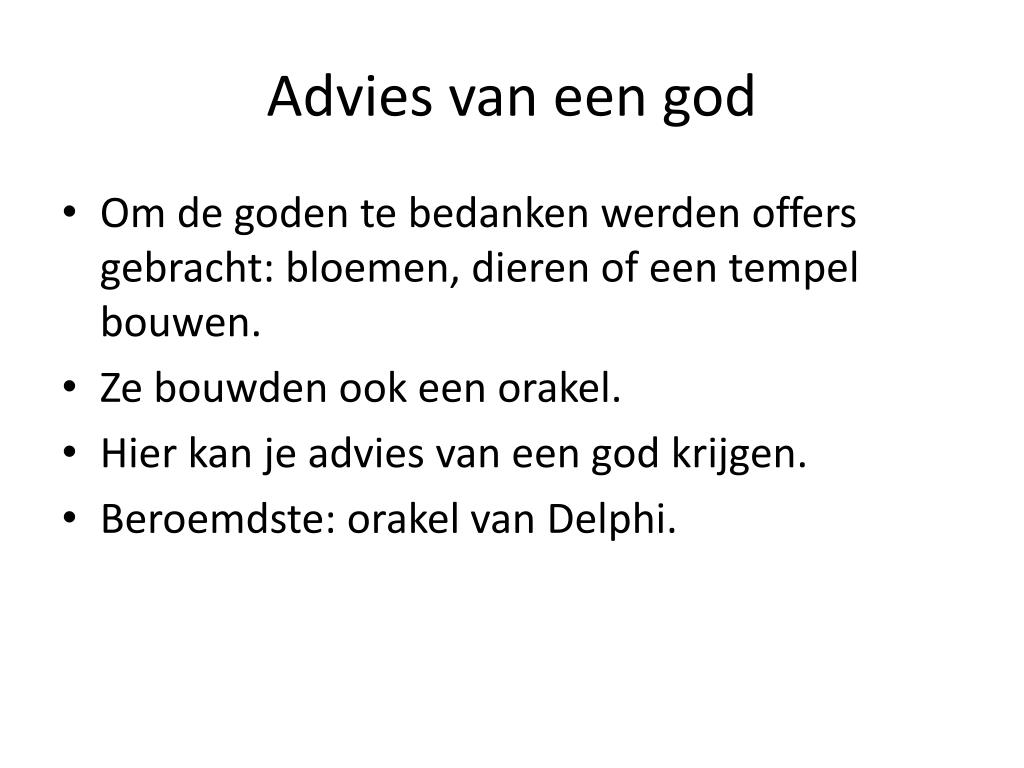 Advies van een god

• Om de goden te bedanken werden offers gebracht: bloemen, dieren of een tempel bouwen.
• Ze bouwden ook een orakel.
• Hier kan je advies van een god krijgen.
• Beroemdste: orakel van Delphi.